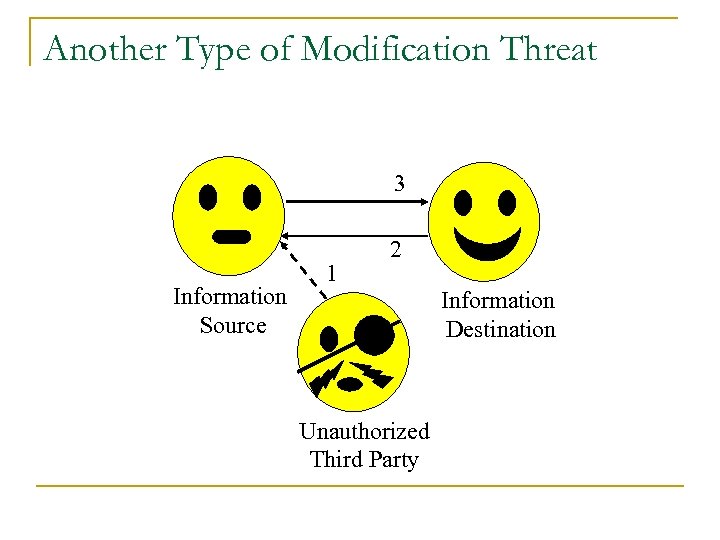 Another Type of Modification Threat

3

2

1

Information Source

Information Destination

Unauthorized Third Party